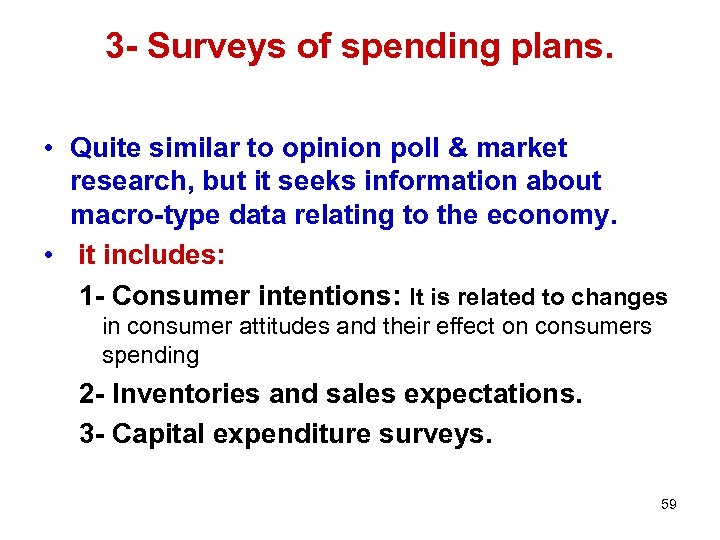 3- Surveys of spending plans.

• Quite similar to opinion poll & market research, but it seeks information about macro-type data relating to the economy.

• it includes:

1- Consumer intentions: It is related to changes in consumer attitudes and their effect on consumers spending

2- Inventories and sales expectations.

3- Capital expenditure surveys.

59